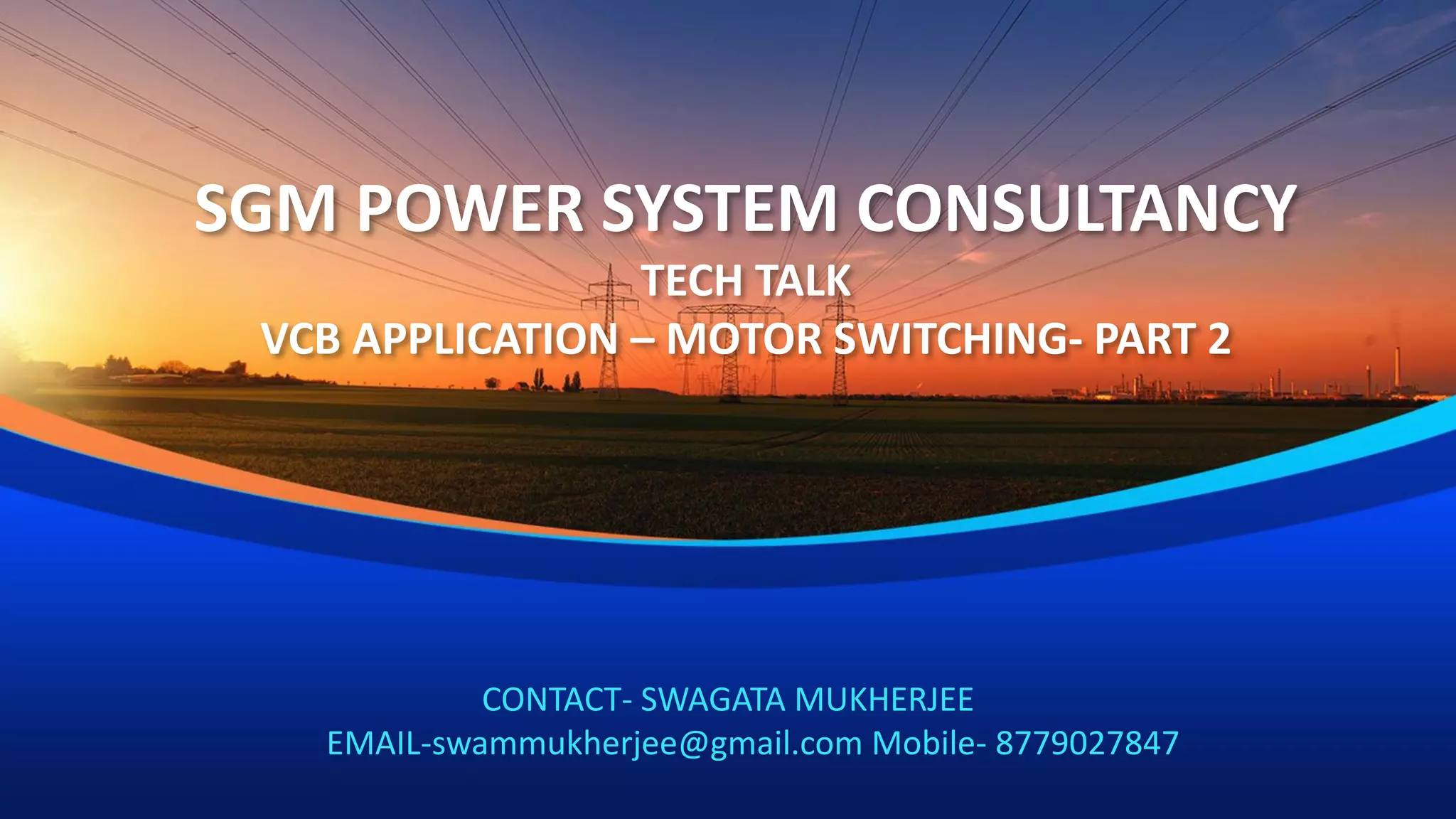 SGM POWER SYSTEM CONSULTANCY
TECH TALK
VCB APPLICATION – MOTOR SWITCHING- PART 2

CONTACT- SWAGATA MUKHERJEE
EMAIL-swammukherjee@gmail.com Mobile- 8779027847